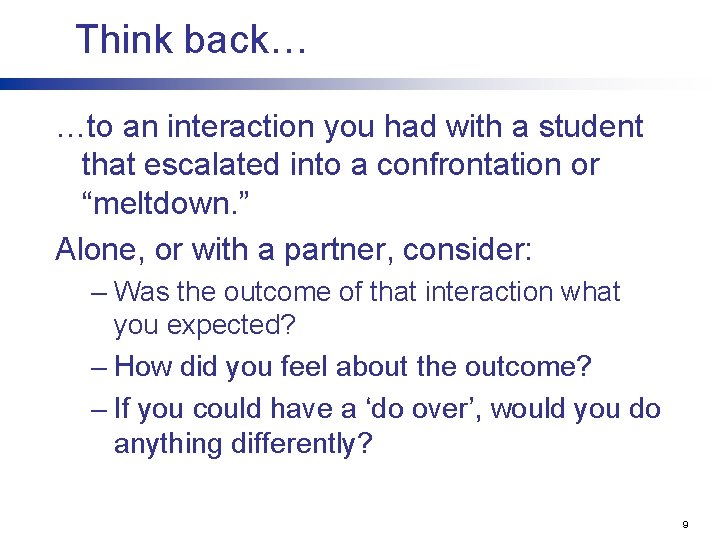 Think back…

…to an interaction you had with a student that escalated into a confrontation or “meltdown.”

Alone, or with a partner, consider:

– Was the outcome of that interaction what you expected?

– How did you feel about the outcome?

– If you could have a ‘do over’, would you do anything differently?

9